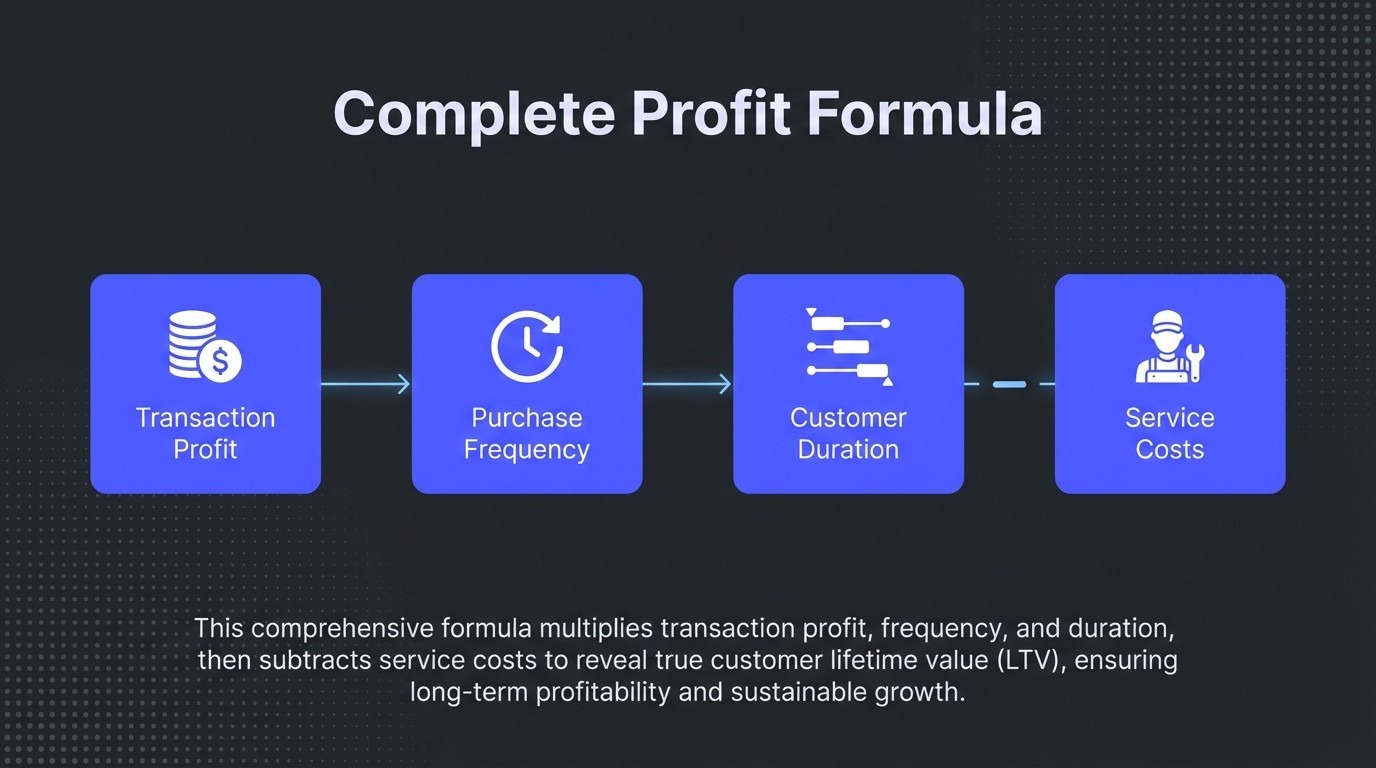 Complete Profit Formula

Transaction Profit

Purchase Frequency

Customer Duration

Service Costs

This comprehensive formula multiplies transaction profit, frequency, and duration, then subtracts service costs to reveal true customer lifetime value (LTV), ensuring long-term profitability and sustainable growth.